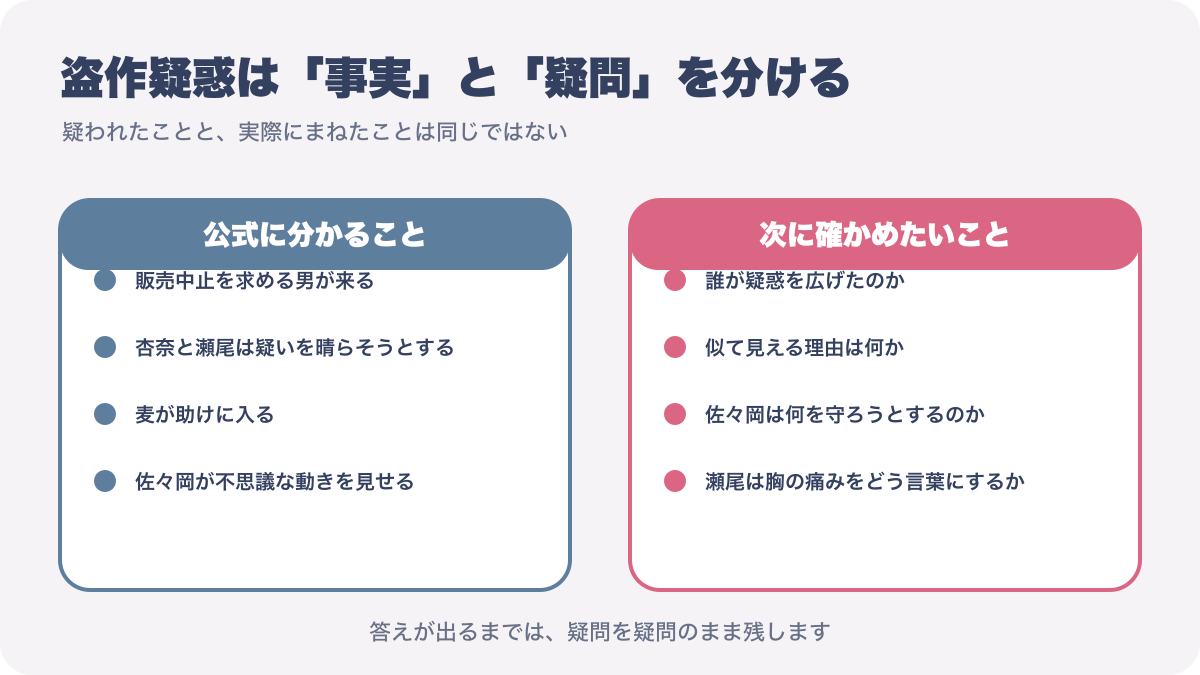 盗作疑惑は「事実」と「疑問」を分ける

疑われたことと、実際にまねたことは同じではない

公式に分かること

販売中止を求める男が来る

杏奈と瀬尾は疑いを晴らそうとする

麦が助けに入る

佐々岡が不思議な動きを見せる

次に確かめたいこと

誰が疑惑を広げたのか

似て見える理由は何か

佐々岡は何を守ろうとするのか

瀬尾は胸の痛みをどう言葉にするか

答えが出るまでは、疑問を疑問のまま残します